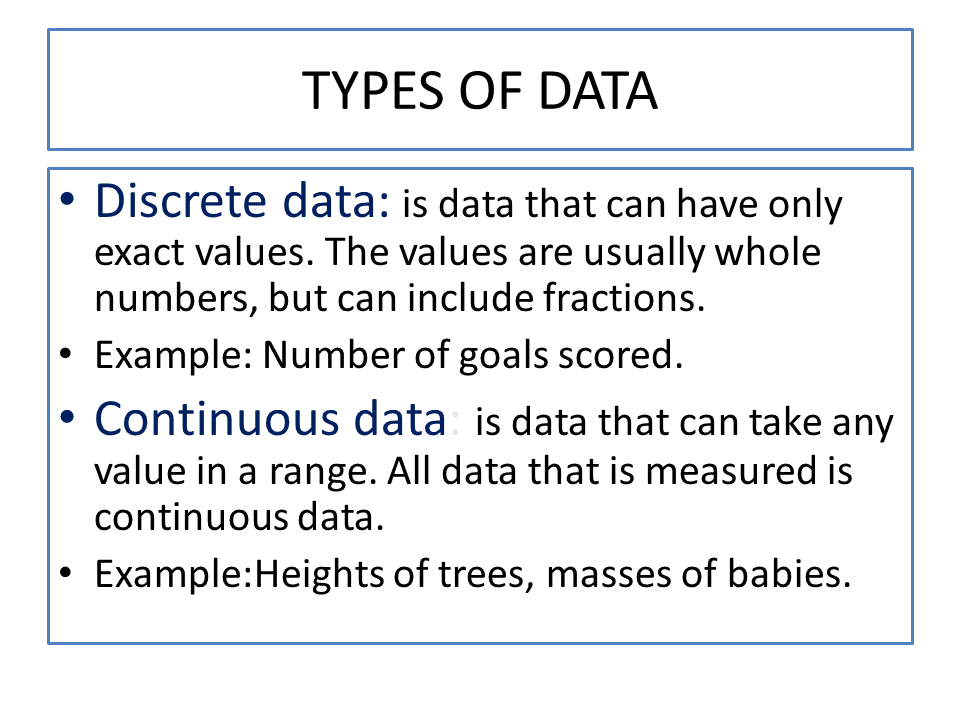 TYPES OF DATA

• Discrete data: is data that can have only exact values. The values are usually whole numbers, but can include fractions.
• Example: Number of goals scored.
• Continuous data: is data that can take any value in a range. All data that is measured is continuous data.
• Example:Heights of trees, masses of babies.